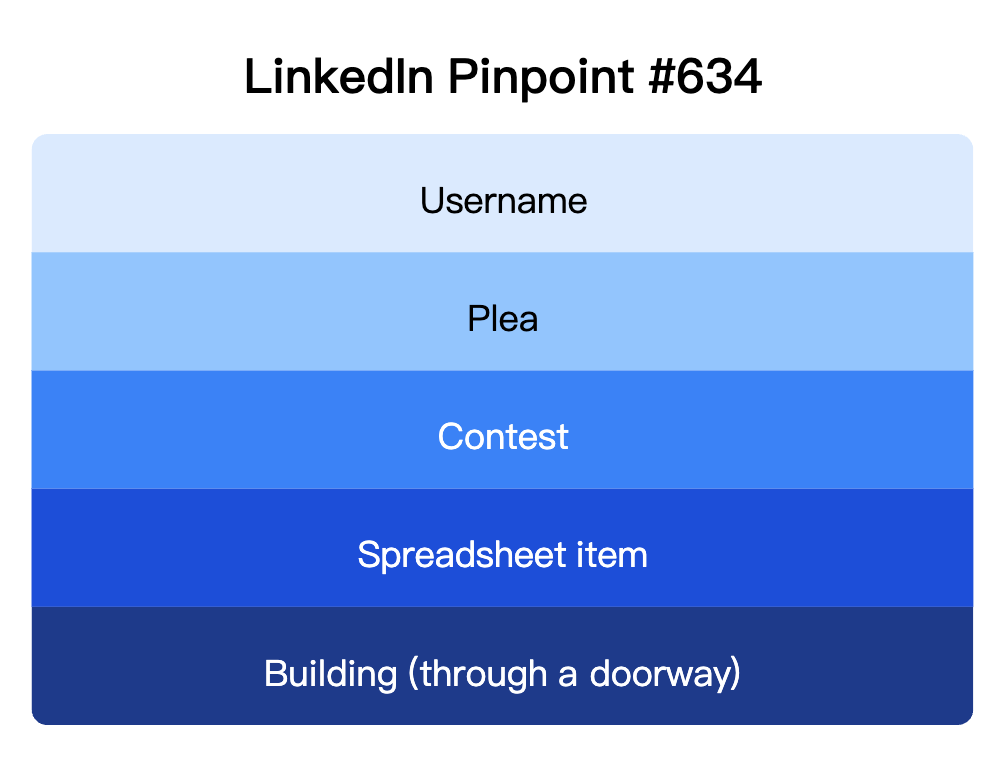 LinkedIn Pinpoint #634

Username

Plea

Contest

Spreadsheet item

Building (through a doorway)